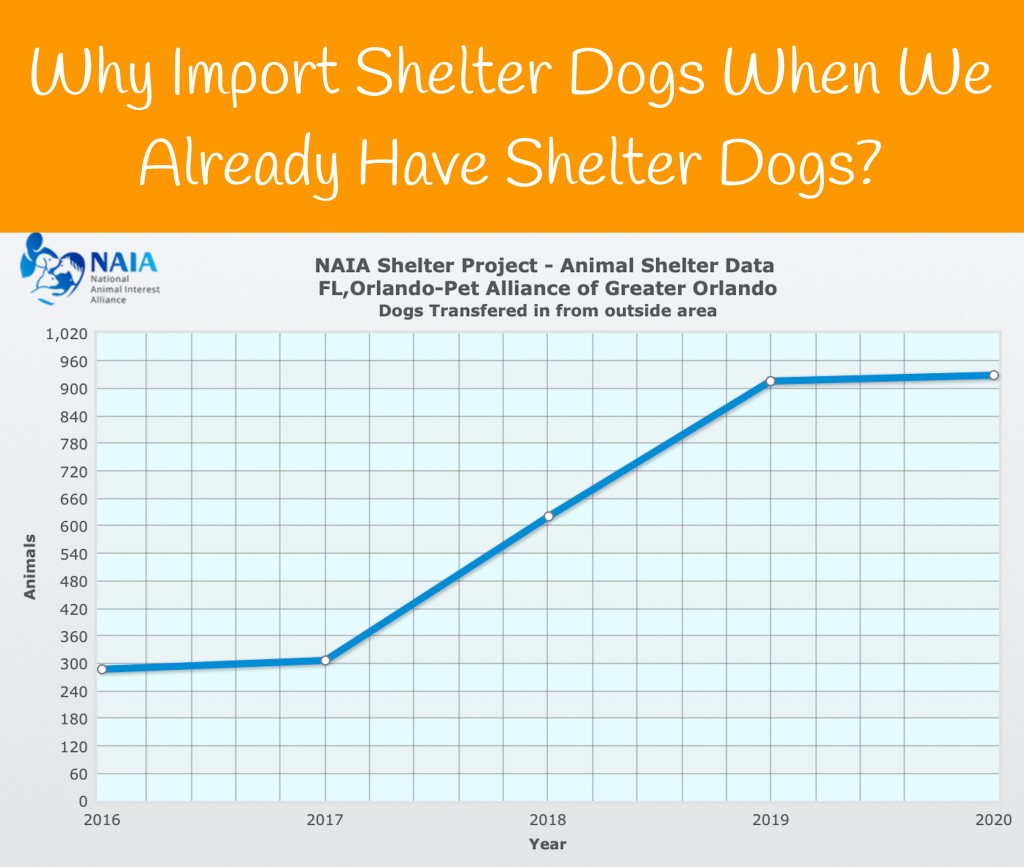 Why Import Shelter Dogs When We Already Have Shelter Dogs?

NAIA
National Animal Interest Alliance

NAIA Shelter Project - Animal Shelter Data
FL,Orlando-Pet Alliance of Greater Orlando
Dogs Transfered in from outside area

Animals

1,020
960
900
840
780
720
660
600
540
480
420
360
300
240
180
120
60
0

2016
2017
2018
2019
2020

Year